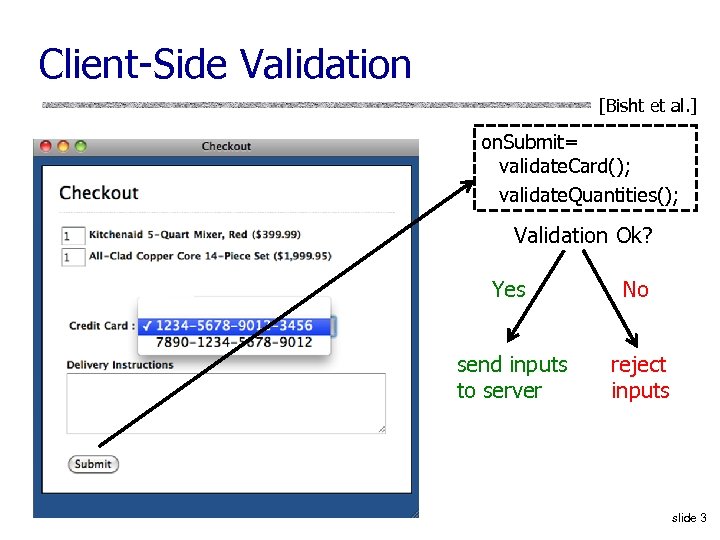 Client-Side Validation

[Bisht et al.]

Checkout

Checkout

1 Kitchenaid 5-Quart Mixer, Red ($399.99)

1 All-Clad Copper Core 14-Piece Set ($1,999.95)

Credit Card : ✓ 1234-5678-9012-3456
7890-1234-5678-9012

Delivery Instructions

Submit

onSubmit=
validateCard();
validateQuantities();

Validation Ok?

Yes

No

send inputs to server

reject inputs

slide 3